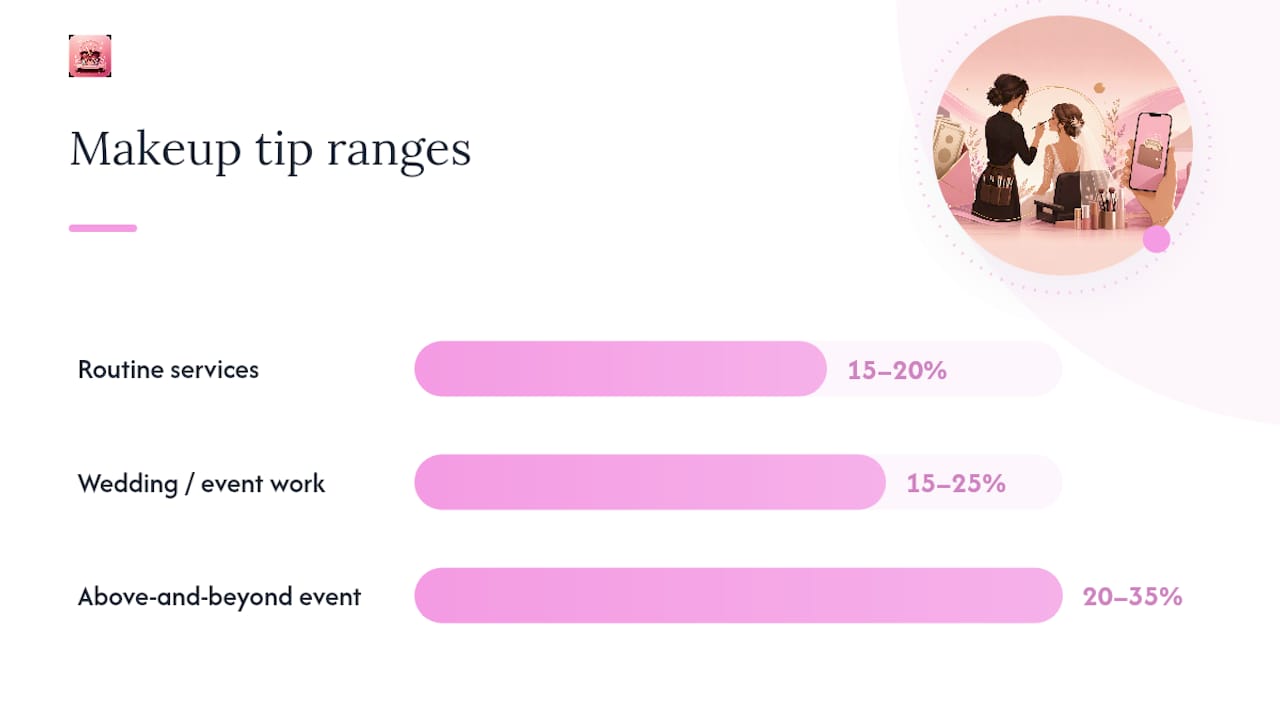 Makeup tip ranges

Routine services
15–20%

Wedding / event work
15–25%

Above-and-beyond event
20–35%